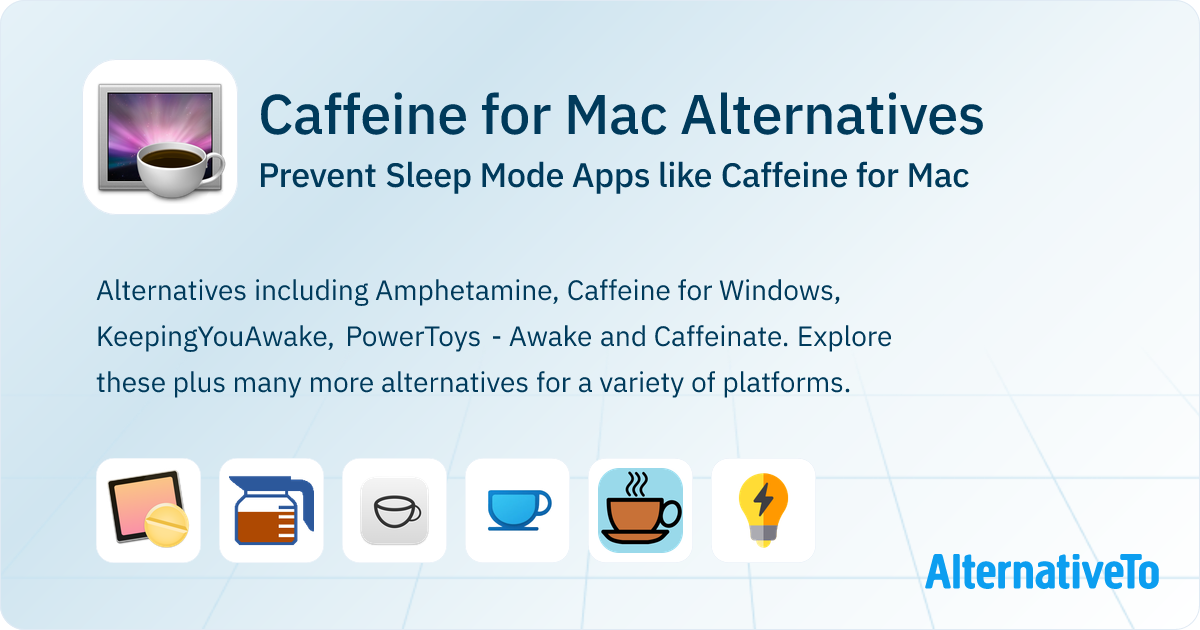 Caffeine for Mac Alternatives
Prevent Sleep Mode Apps like Caffeine for Mac

Alternatives including Amphetamine, Caffeine for Windows, KeepingYouAwake, PowerToys - Awake and Caffeinate. Explore these plus many more alternatives for a variety of platforms.

AlternativeTo